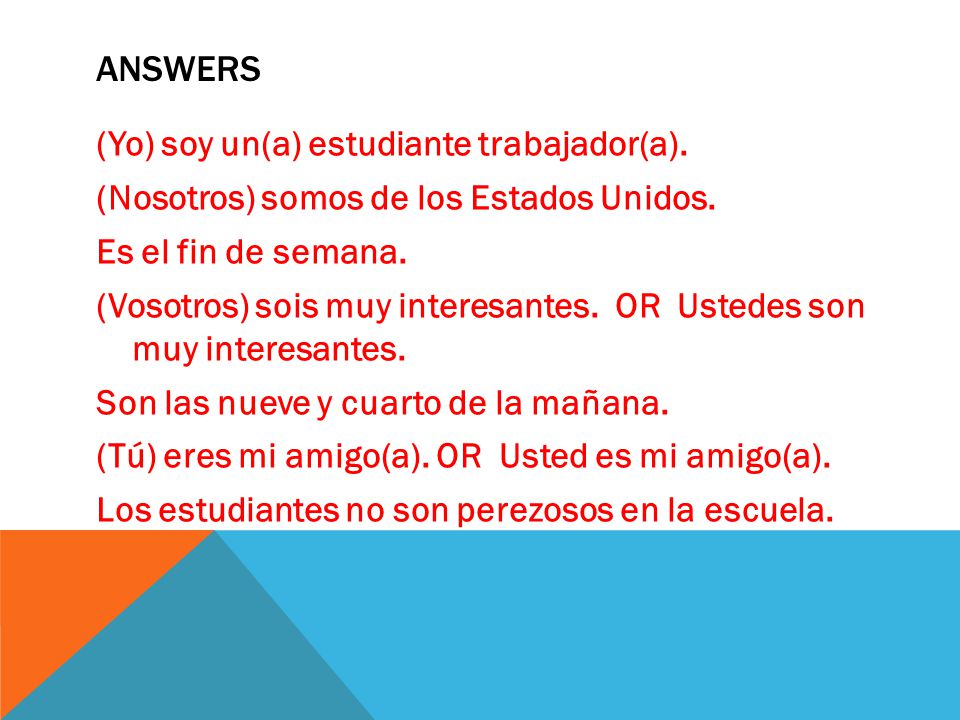 ANSWERS

(Yo) soy un(a) estudiante trabajador(a).

(Nosotros) somos de los Estados Unidos.

Es el fin de semana.

(Vosotros) sois muy interesantes.  OR  Ustedes son muy interesantes.

Son las nueve y cuarto de la mañana.

(Tú) eres mi amigo(a). OR  Usted es mi amigo(a).

Los estudiantes no son perezosos en la escuela.